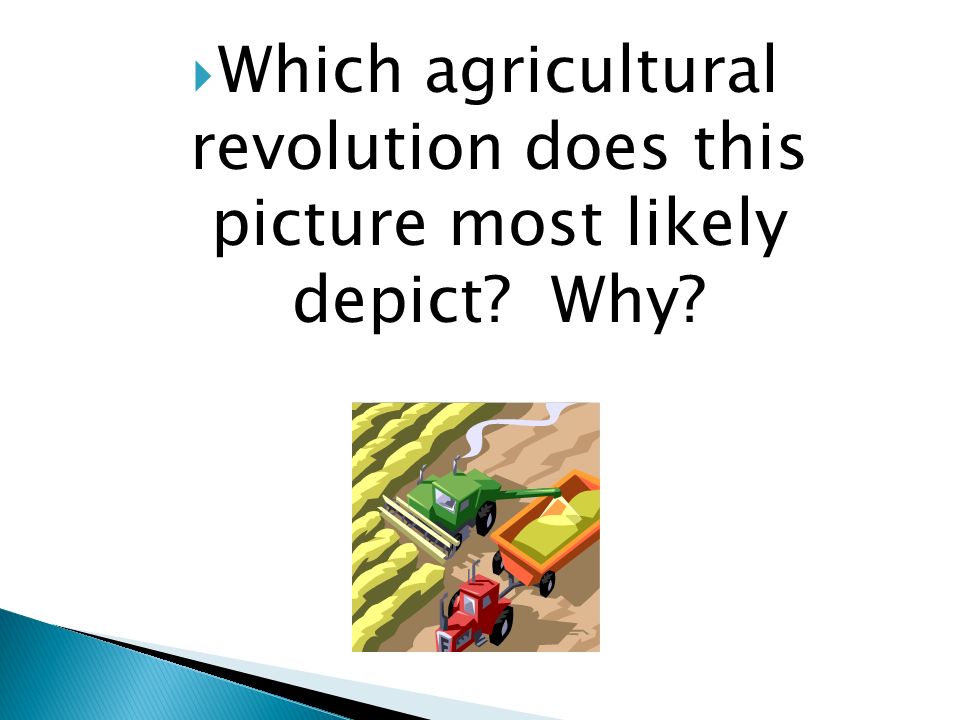 Which agricultural revolution does this picture most likely depict? Why?